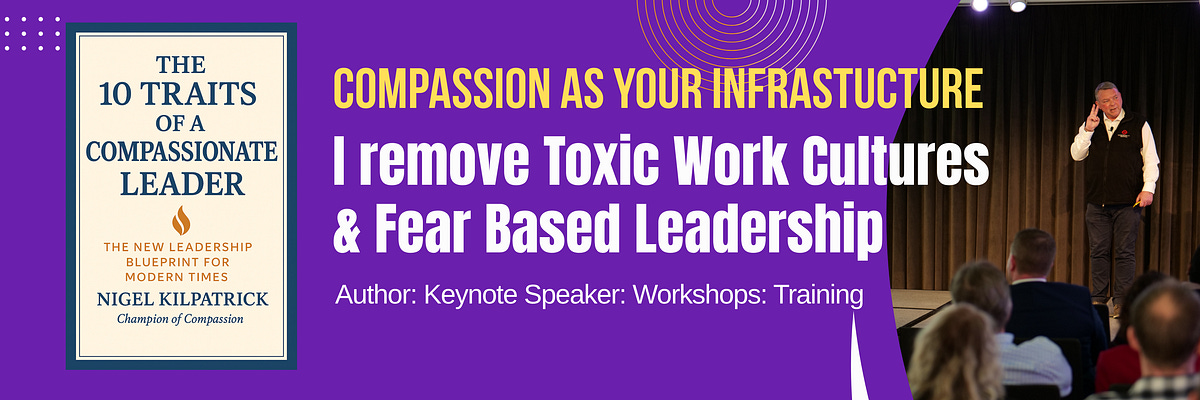 THE 10 TRAITS OF A COMPASSIONATE LEADER

THE NEW LEADERSHIP BLUEPRINT FOR MODERN TIMES

NIGEL KILPATRICK

Champion of Compassion

COMPASSION AS YOUR INFRASTUCTURE

I remove Toxic Work Cultures & Fear Based Leadership

Author: Keynote Speaker: Workshops: Training